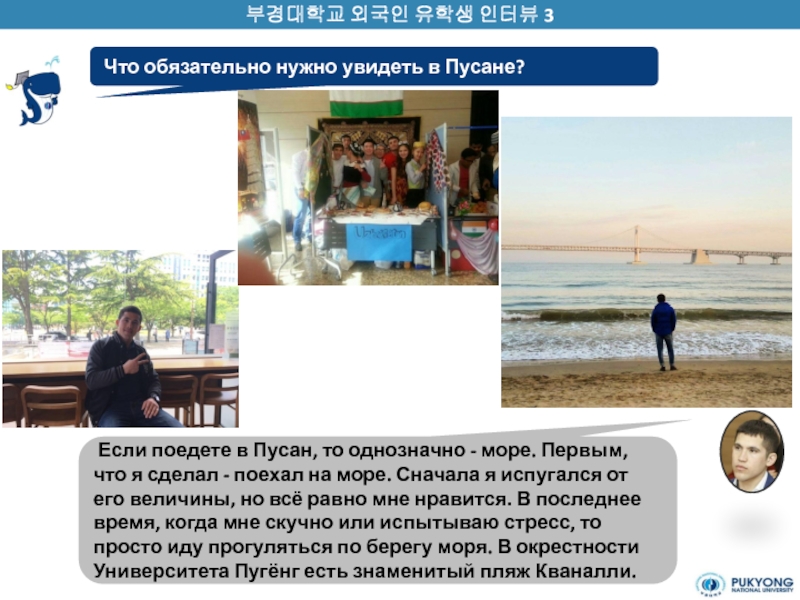 부경대학교 외국인 유학생 인터뷰 3

Что обязательно нужно увидеть в Пусане?

Uzbekistan

Если поедете в Пусан, то однозначно - море. Первым, что я сделал - поехал на море. Сначала я испугался от его величины, но всё равно мне нравится. В последнее время, когда мне скучно или испытываю стресс, то просто иду прогуляться по берегу моря. В окрестности Университета Пугёнг есть знаменитый пляж Кваналли.

PUKYONG NATIONAL UNIVERSITY